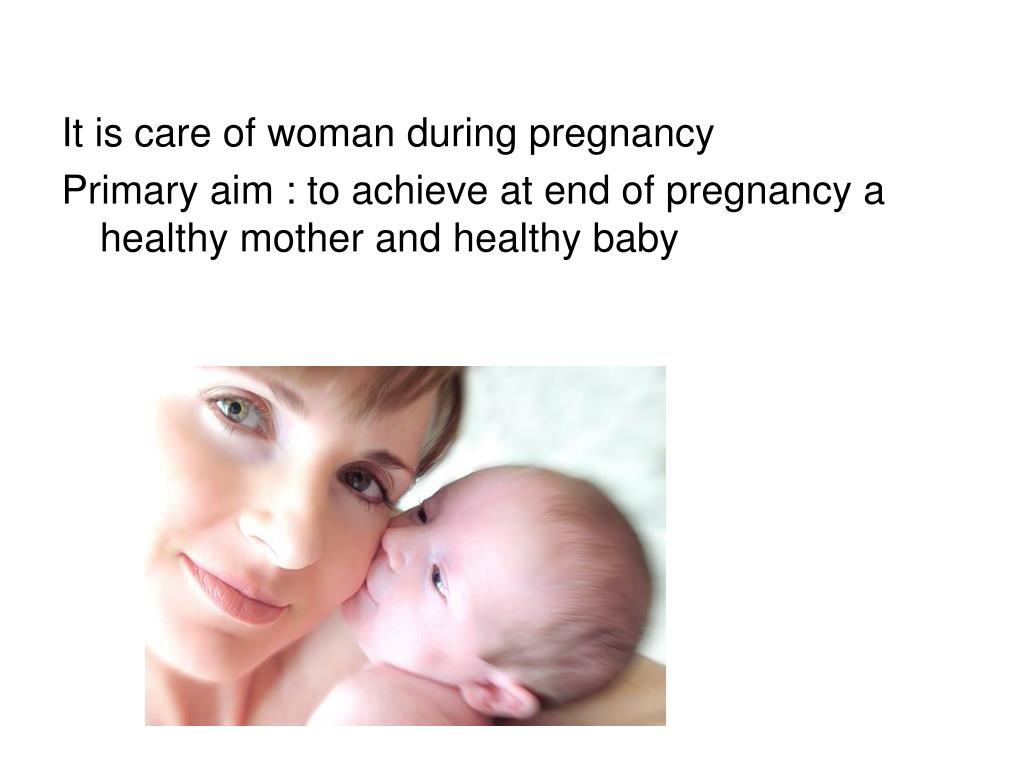 It is care of woman during pregnancy

Primary aim : to achieve at end of pregnancy a healthy mother and healthy baby